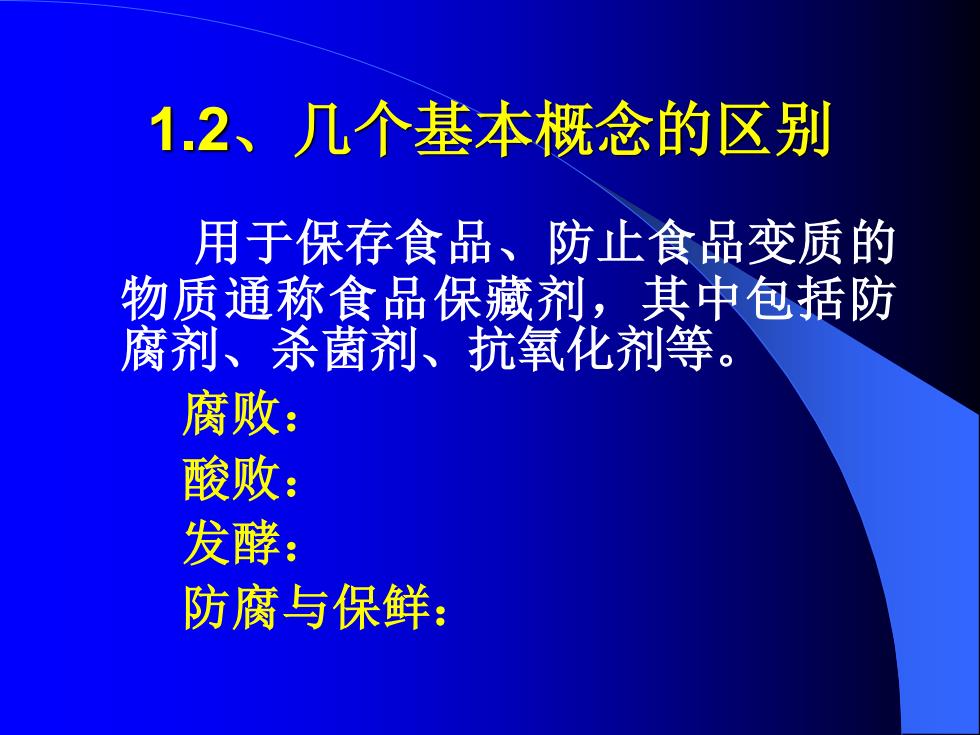 1.2、几个基本概念的区别

用于保存食品、防止食品变质的物质通称食品保藏剂，其中包括防腐剂、杀菌剂、抗氧化剂等。

腐败：

酸败：

发酵：

防腐与保鲜：